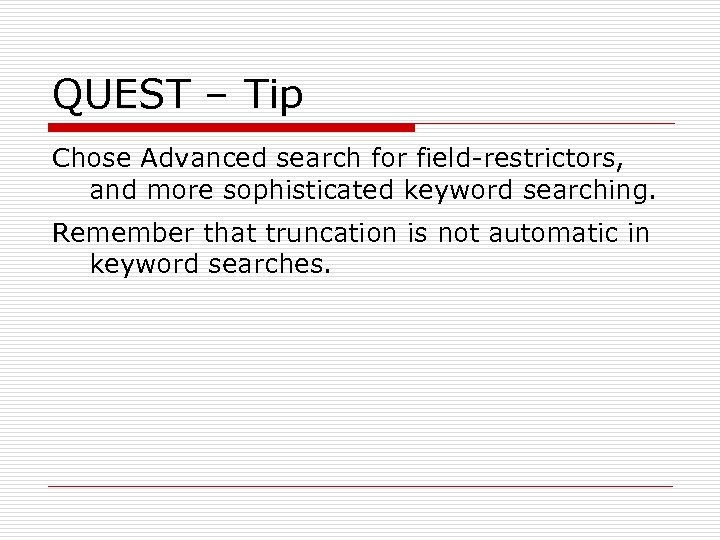 QUEST – Tip

Chose Advanced search for field-restrictors, and more sophisticated keyword searching.

Remember that truncation is not automatic in keyword searches.